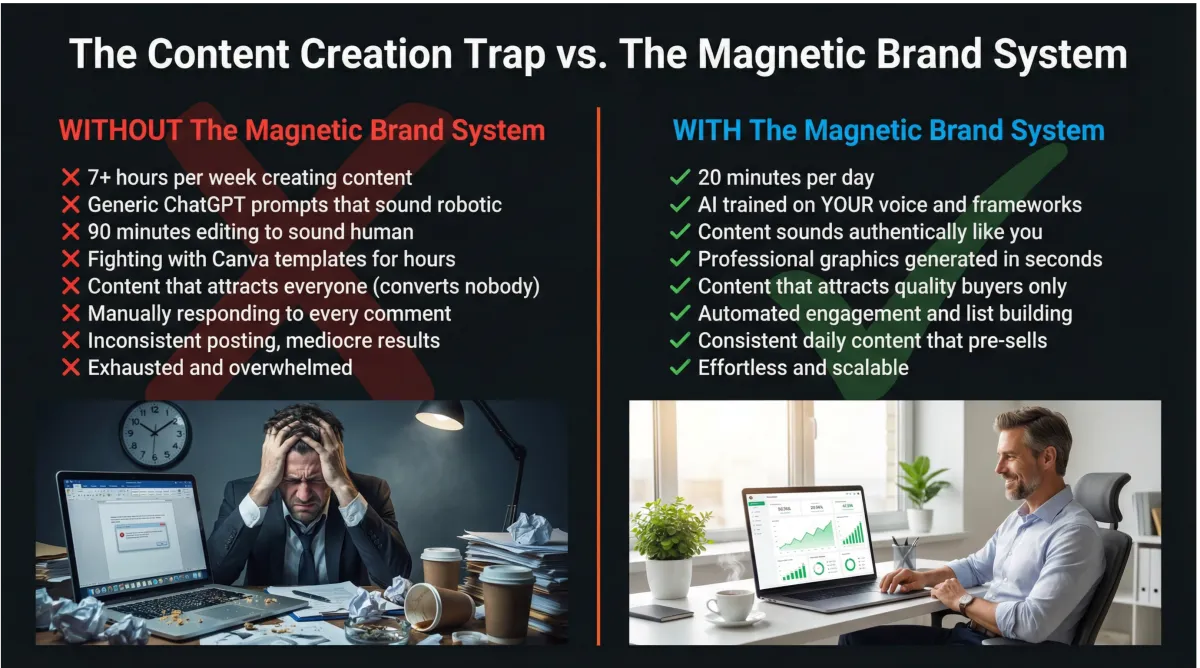 The Content Creation Trap vs. The Magnetic Brand System

WITHOUT The Magnetic Brand System

❌ 7+ hours per week creating content
❌ Generic ChatGPT prompts that sound robotic
❌ 90 minutes editing to sound human
❌ Fighting with Canva templates for hours
❌ Content that attracts everyone (converts nobody)
❌ Manually responding to every comment
❌ Inconsistent posting, mediocre results
❌ Exhausted and overwhelmed

WITH The Magnetic Brand System

✓ 20 minutes per day
✓ AI trained on YOUR voice and frameworks
✓ Content sounds authentically like you
✓ Professional graphics generated in seconds
✓ Content that attracts quality buyers only
✓ Automated engagement and list building
✓ Consistent daily content that pre-sells
✓ Effortless and scalable